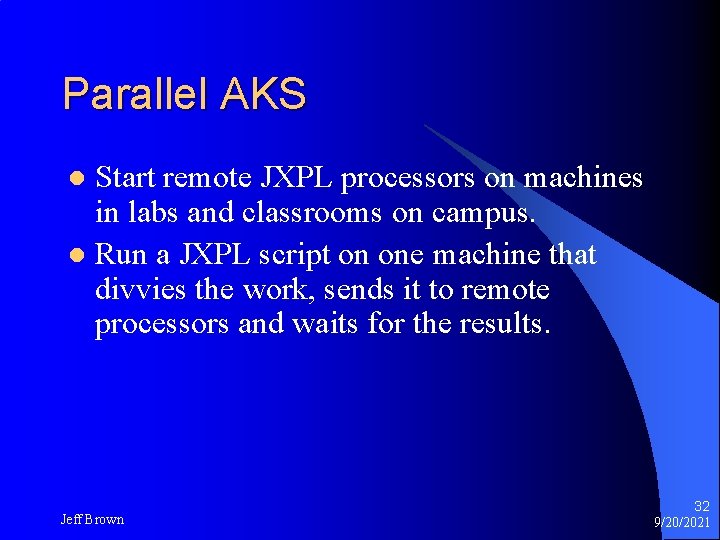 Parallel AKS

- Start remote JXPL processors on machines in labs and classrooms on campus.
- Run a JXPL script on one machine that divvies the work, sends it to remote processors and waits for the results.

Jeff Brown

32
9/20/2021